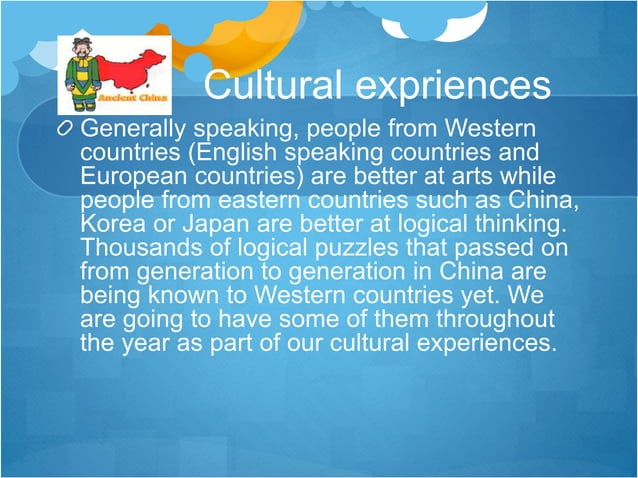 Ancient China

Cultural expriences

Generally speaking, people from Western countries (English speaking countries and European countries) are better at arts while people from eastern countries such as China, Korea or Japan are better at logical thinking. Thousands of logical puzzles that passed on from generation to generation in China are being known to Western countries yet. We are going to have some of them throughout the year as part of our cultural experiences.